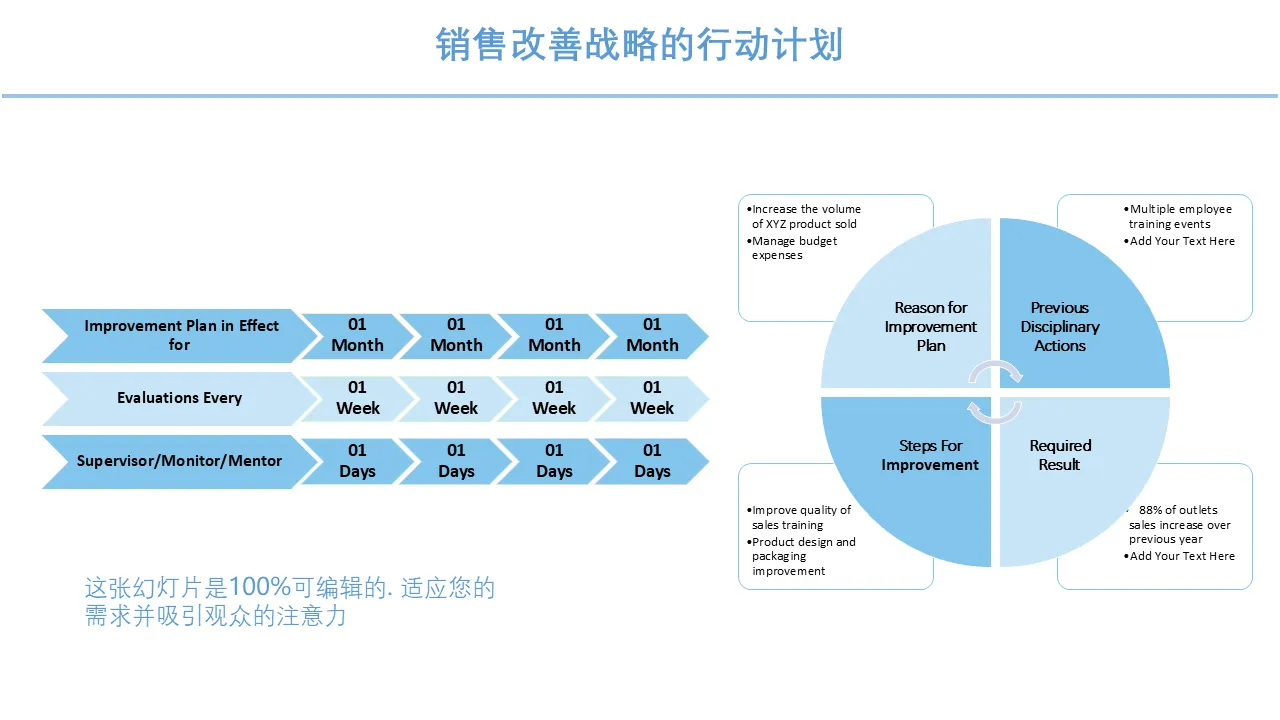 销售改善战略的行动计划

| Improvement Plan in Effect for | 01 Month | 01 Month | 01 Month | 01 Month |
|---|---|---|---|---|
| Evaluations Every | 01 Week | 01 Week | 01 Week | 01 Week |
| Supervisor/Monitor/Mentor | 01 Days | 01 Days | 01 Days | 01 Days |

这张幻灯片是100%可编辑的. 适应您的需求并吸引观众的注意力

•Increase the volume of XYZ product sold
•Manage budget expenses

•Multiple employee training events
•Add Your Text Here

Reason for Improvement Plan

Previous Disciplinary Actions

Steps For Improvement

Required Result

•Improve quality of sales training
•Product design and packaging improvement

88% of outlets sales increase over previous year
•Add Your Text Here